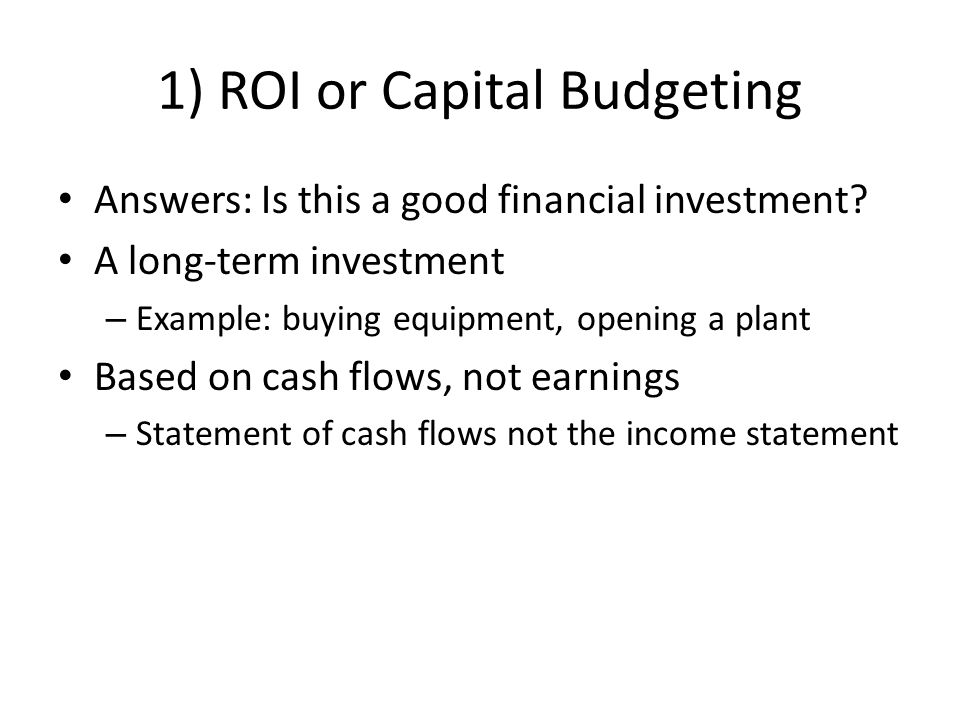 1) ROI or Capital Budgeting

• Answers: Is this a good financial investment?
• A long-term investment
– Example: buying equipment, opening a plant
• Based on cash flows, not earnings
– Statement of cash flows not the income statement